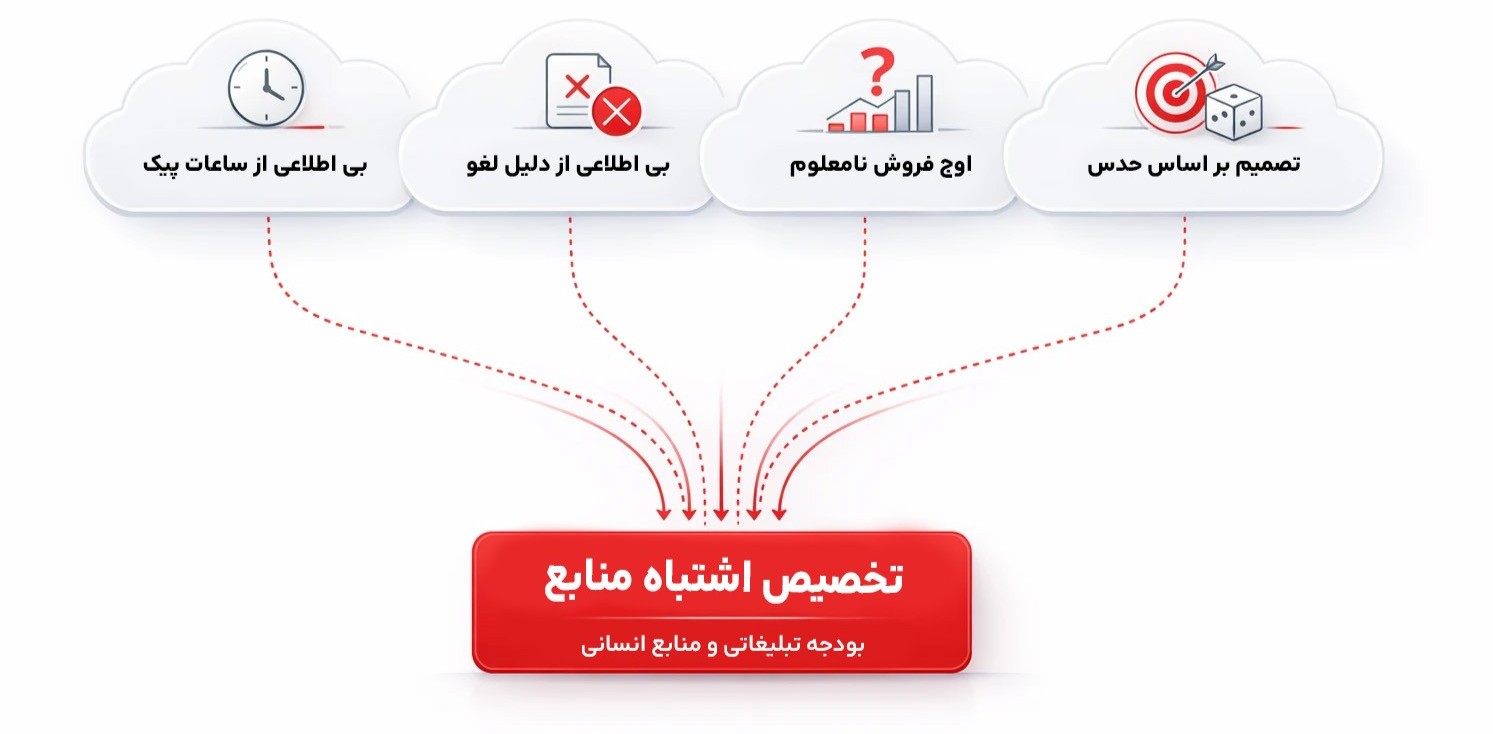 تصمیم بر اساس حدس

اوج فروش نامعلوم

بی اطلاعی از دلیل لغو

بی اطلاعی از ساعات پیک

تخصیص اشتباه منابع

بودجه تبلیغاتی و منابع انسانی